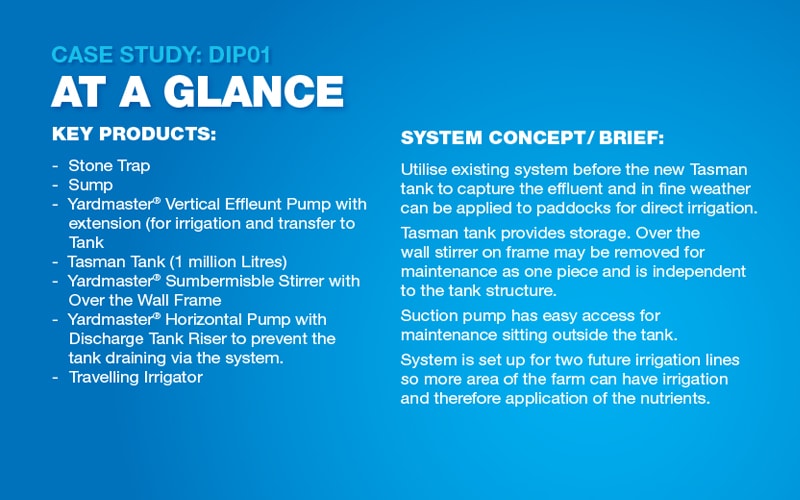 CASE STUDY: DIP01
AT A GLANCE

KEY PRODUCTS:

- Stone Trap
- Sump
- Yardmaster® Vertical Effluent Pump with extension (for irrigation and transfer to Tank
- Tasman Tank (1 million Litres)
- Yardmaster® Sumbermisble Stirrer with Over the Wall Frame
- Yardmaster® Horizontal Pump with Discharge Tank Riser to prevent the tank draining via the system.
- Travelling Irrigator

SYSTEM CONCEPT/ BRIEF:

Utilise existing system before the new Tasman tank to capture the effluent and in fine weather can be applied to paddocks for direct irrigation.

Tasman tank provides storage. Over the wall stirrer on frame may be removed for maintenance as one piece and is independent to the tank structure.

Suction pump has easy access for maintenance sitting outside the tank.

System is set up for two future irrigation lines so more area of the farm can have irrigation and therefore application of the nutrients.